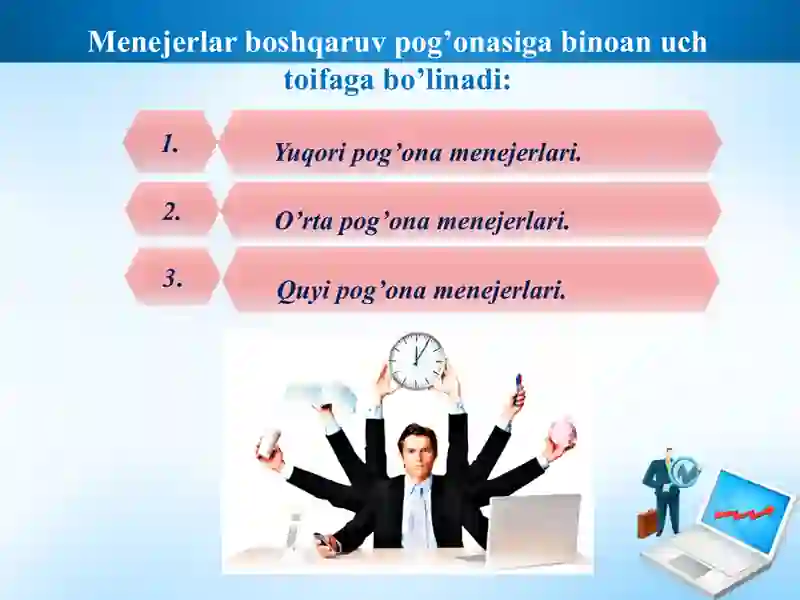 Menejerlar boshqaruv pog’onasiga binoan uch toifaga bo’linadi:

1.

Yuqori pog’ona menejerlari.

2.

O’rta pog’ona menejerlari.

3.

Quyi pog’ona menejerlari.